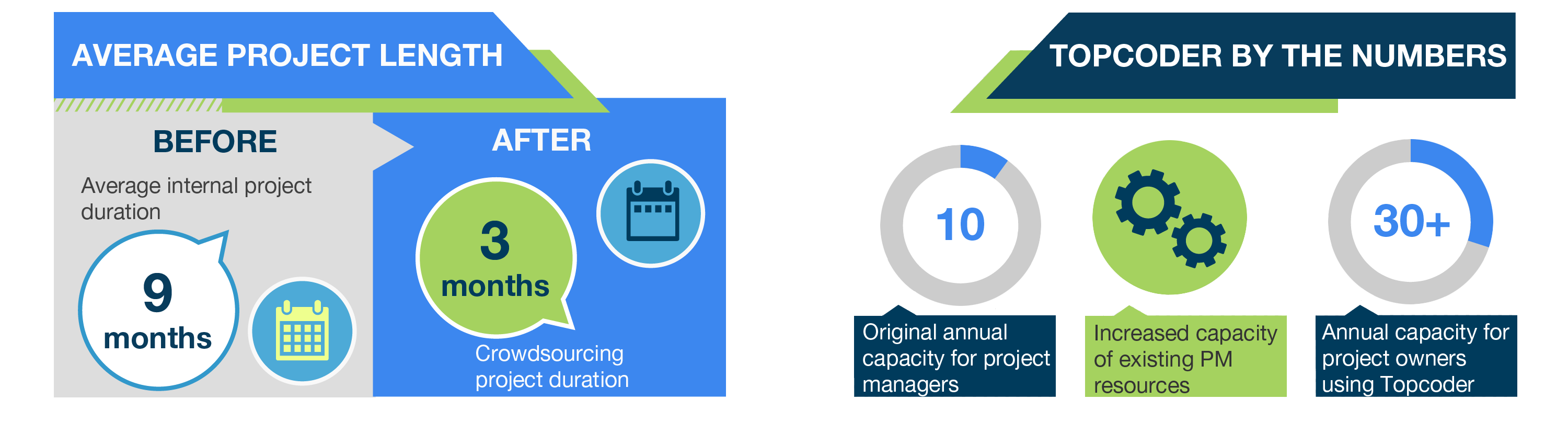 AVERAGE PROJECT LENGTH

BEFORE

Average internal project duration

9 months

AFTER

3 months

Crowdsourcing project duration

TOPCODER BY THE NUMBERS

10

Original annual capacity for project managers

Increased capacity of existing PM resources

30+

Annual capacity for project owners using Topcoder